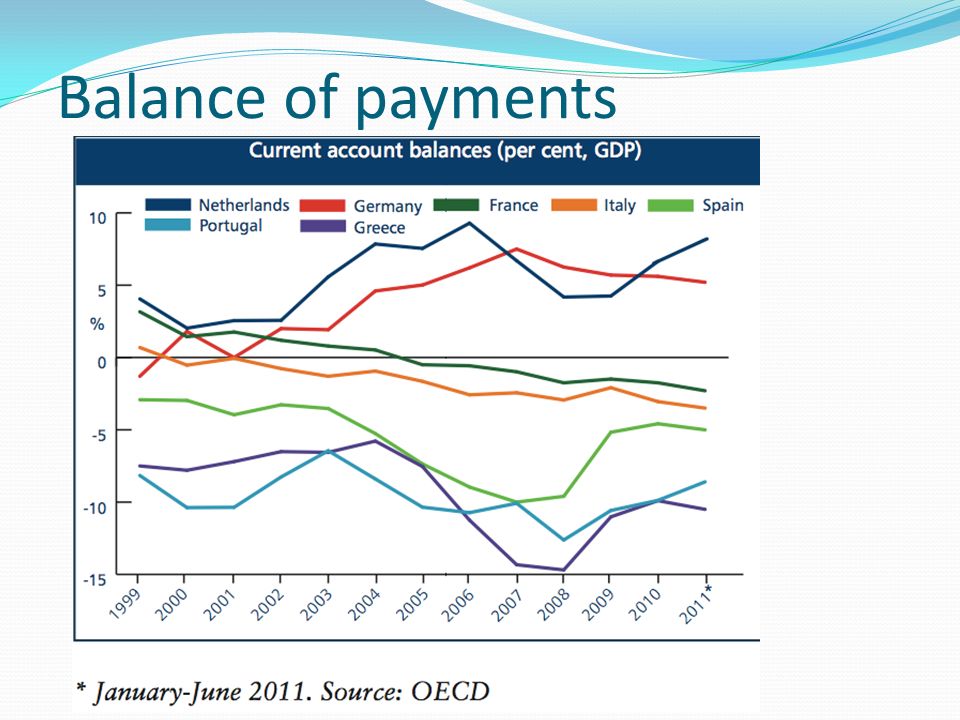 Balance of payments

Current account balances (per cent, GDP)

Netherlands
Germany
France
Italy
Spain
Portugal
Greece

10
5
%
0
-5
-10
-15

1999
2000
2001
2002
2003
2004
2005
2006
2007
2008
2009
2010
2011*

* January-June 2011. Source: OECD